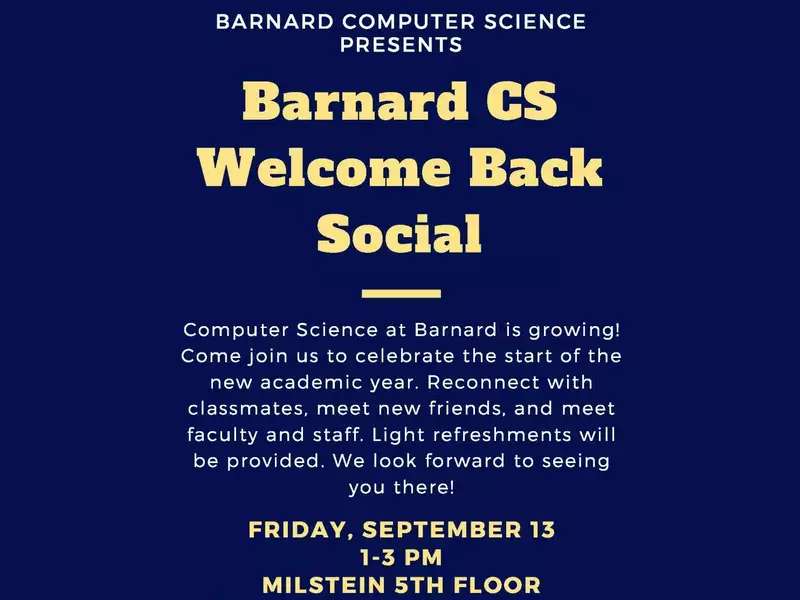 BARNARD COMPUTER SCIENCE PRESENTS

Barnard CS Welcome Back Social

Computer Science at Barnard is growing! Come join us to celebrate the start of the new academic year. Reconnect with classmates, meet new friends, and meet faculty and staff. Light refreshments will be provided. We look forward to seeing you there!

FRIDAY, SEPTEMBER 13
1-3 PM
MILSTEIN 5TH FLOOR